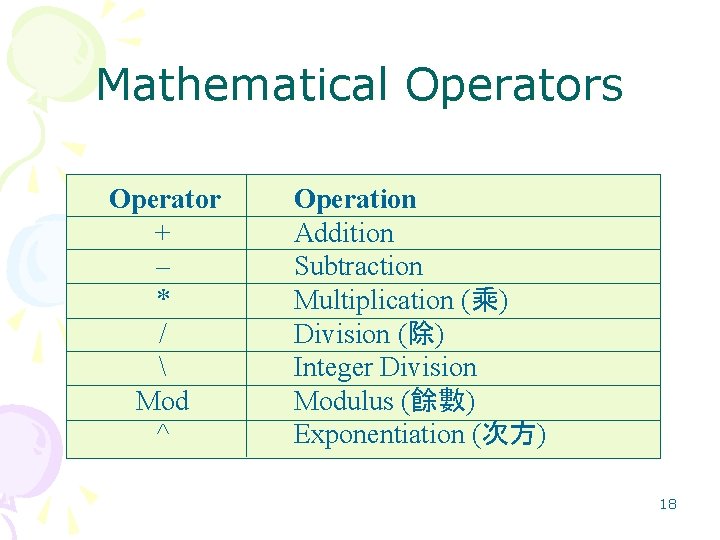 Mathematical Operators

| Operator | Operation |
|---|---|
| + | Addition |
| – | Subtraction |
| * | Multiplication (乘) |
| / | Division (除) |
| \ | Integer Division |
| Mod | Modulus (餘數) |
| ^ | Exponentiation (次方) |

18